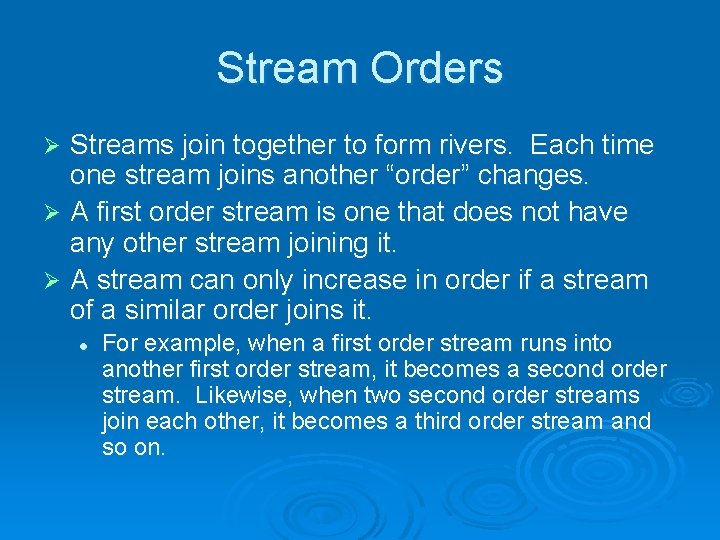 Stream Orders

➢ Streams join together to form rivers. Each time one stream joins another “order” changes.

➢ A first order stream is one that does not have any other stream joining it.

➢ A stream can only increase in order if a stream of a similar order joins it.

• For example, when a first order stream runs into another first order stream, it becomes a second order stream. Likewise, when two second order streams join each other, it becomes a third order stream and so on.